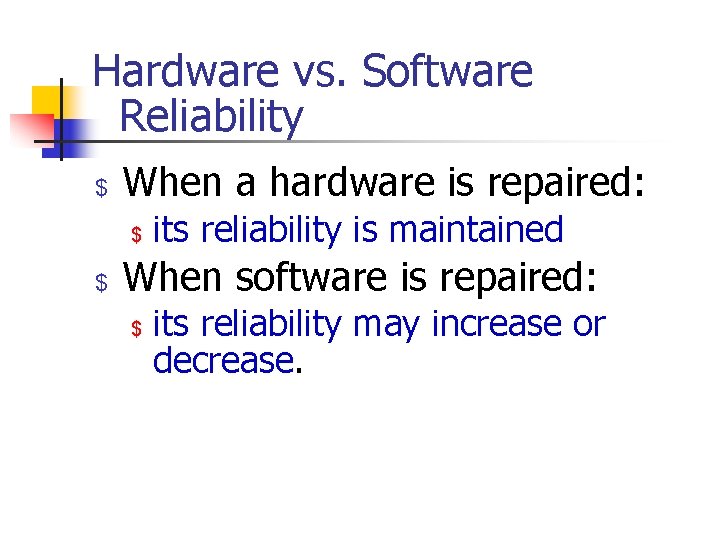 Hardware vs. Software Reliability

$ When a hardware is repaired:

$ its reliability is maintained

$ When software is repaired:

$ its reliability may increase or decrease.